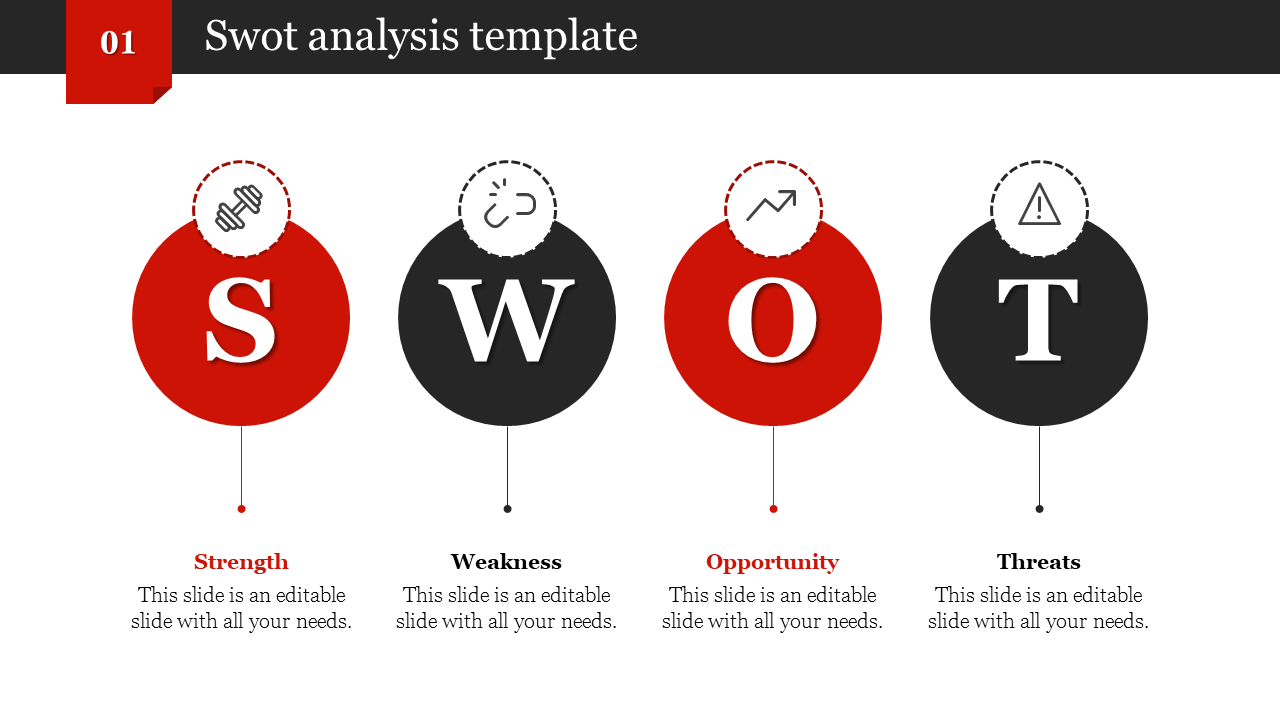 01

Swot analysis template

S

W

O

T

Strength

This slide is an editable slide with all your needs.

Weakness

This slide is an editable slide with all your needs.

Opportunity

This slide is an editable slide with all your needs.

Threats

This slide is an editable slide with all your needs.